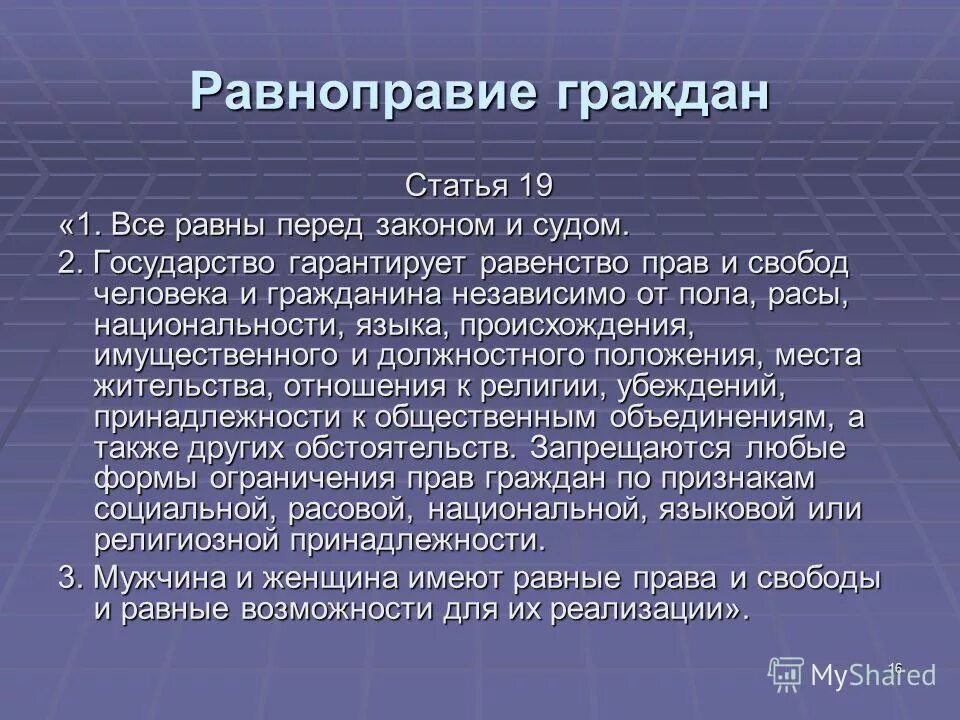 Равноправие граждан

Статья 19

«1. Все равны перед законом и судом.

2. Государство гарантирует равенство прав и свобод человека и гражданина независимо от пола, расы, национальности, языка, происхождения, имущественного и должностного положения, места жительства, отношения к религии, убеждений, принадлежности к общественным объединениям, а также других обстоятельств. Запрещаются любые формы ограничения прав граждан по признакам социальной, расовой, национальной, языковой или религиозной принадлежности.

3. Мужчина и женщина имеют равные права и свободы и равные возможности для их реализации».

16

MyShared